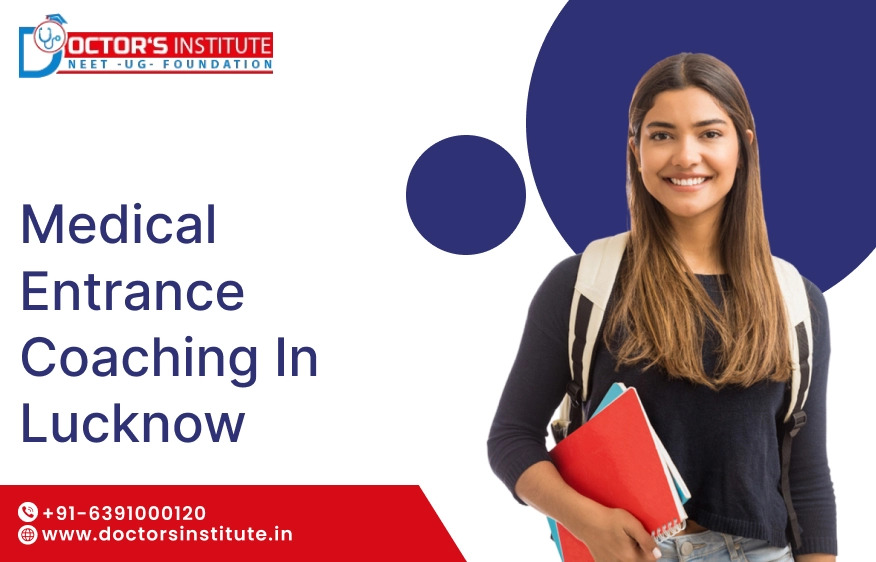 DOCTOR'S INSTITUTE
NEET -UG- FOUNDATION

Medical Entrance Coaching In Lucknow

+91-6391000120
www.doctorsinstitute.in